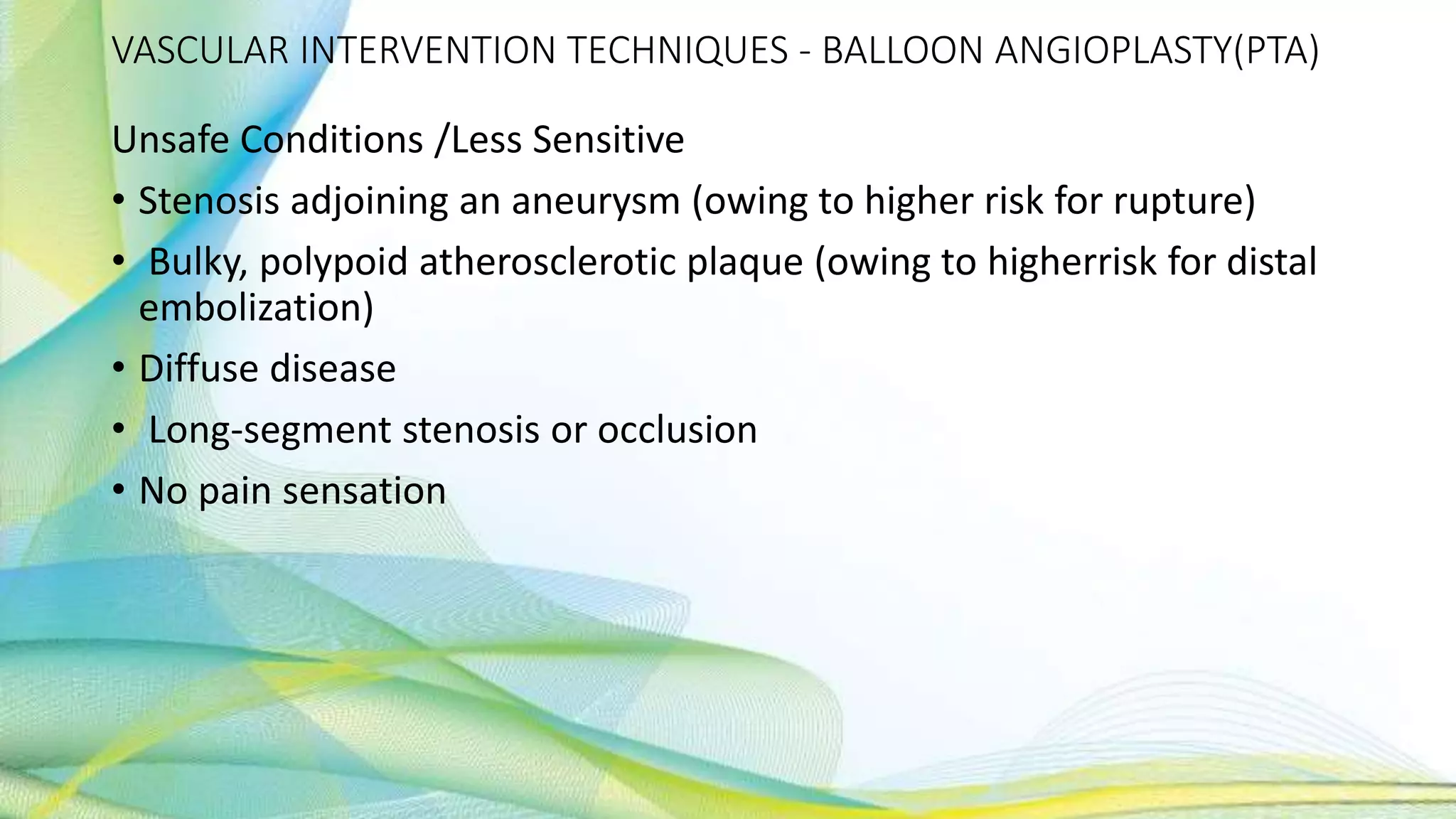 VASCULAR INTERVENTION TECHNIQUES - BALLOON ANGIOPLASTY(PTA)

Unsafe Conditions /Less Sensitive

• Stenosis adjoining an aneurysm (owing to higher risk for rupture)

• Bulky, polypoid atherosclerotic plaque (owing to higherrisk for distal embolization)

• Diffuse disease

• Long-segment stenosis or occlusion

• No pain sensation